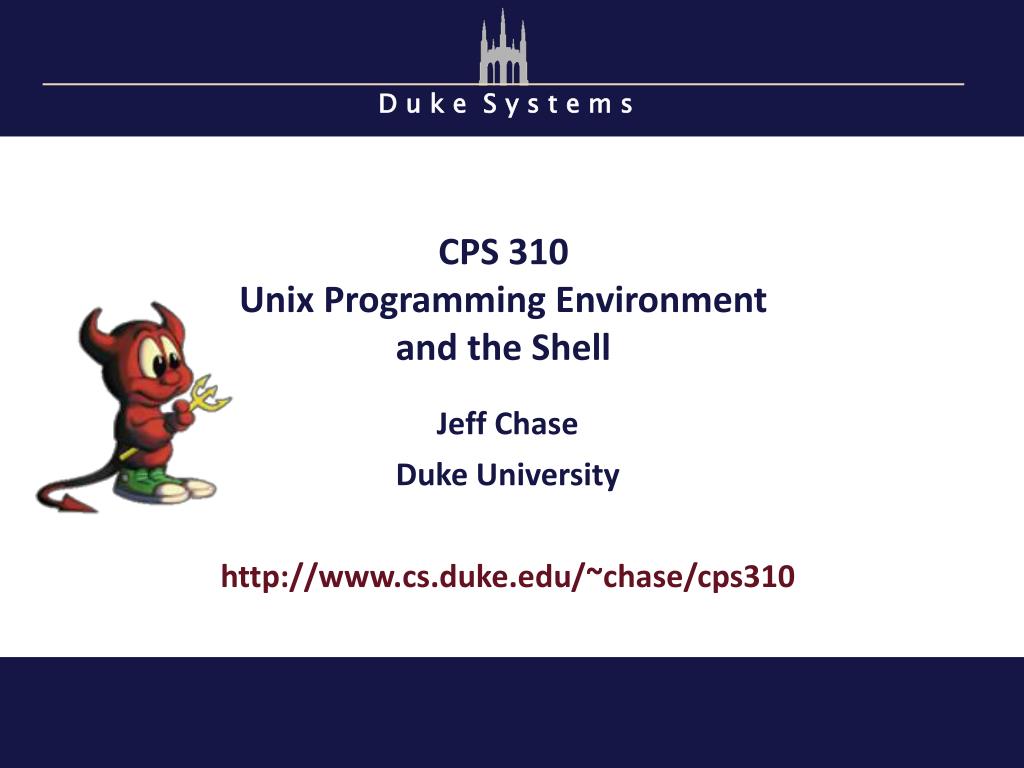 Duke Systems

CPS 310
Unix Programming Environment and the Shell

Jeff Chase

Duke University

http://www.cs.duke.edu/~chase/cps310